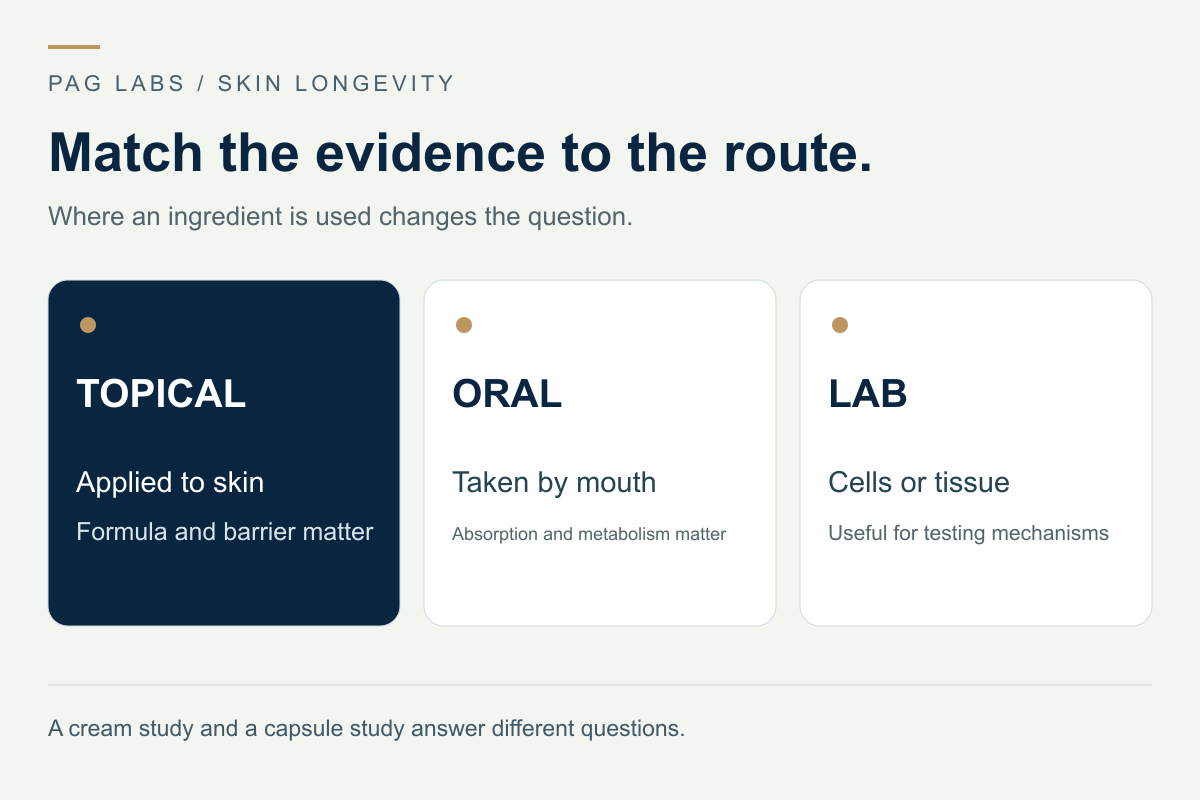 PAG LABS / SKIN LONGEVITY

Match the evidence to the route.

Where an ingredient is used changes the question.

TOPICAL

Applied to skin

Formula and barrier matter

ORAL

Taken by mouth

Absorption and metabolism matter

LAB

Cells or tissue

Useful for testing mechanisms

A cream study and a capsule study answer different questions.